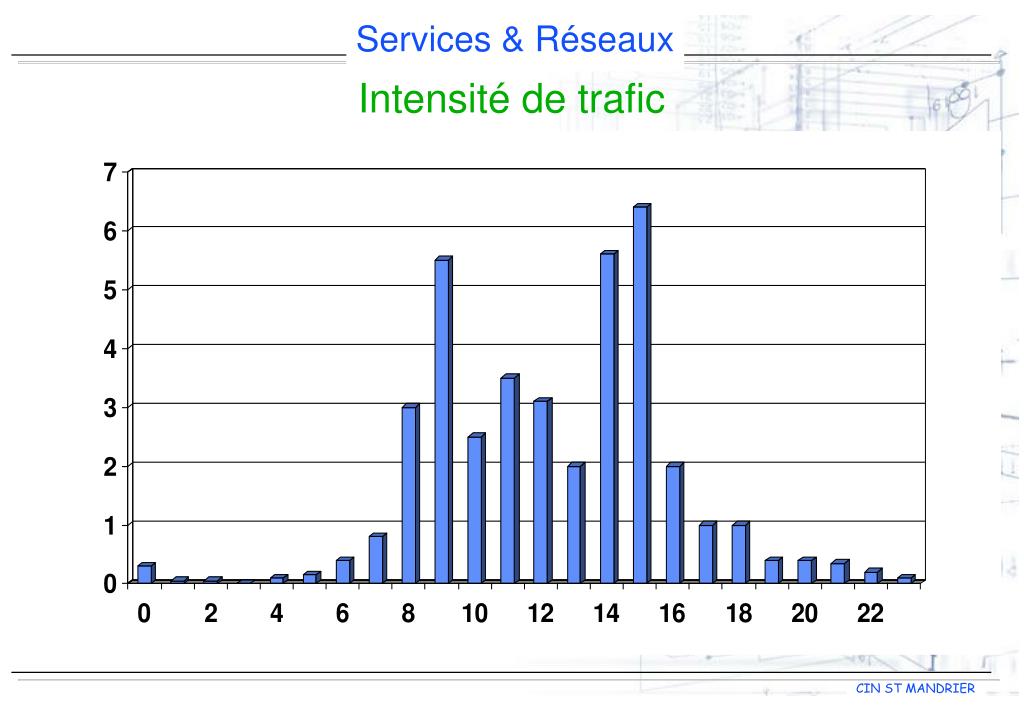 Services & Réseaux

Intensité de trafic

7
6
5
4
3
2
1
0

0 2 4 6 8 10 12 14 16 18 20 22

CIN ST MANDRIER